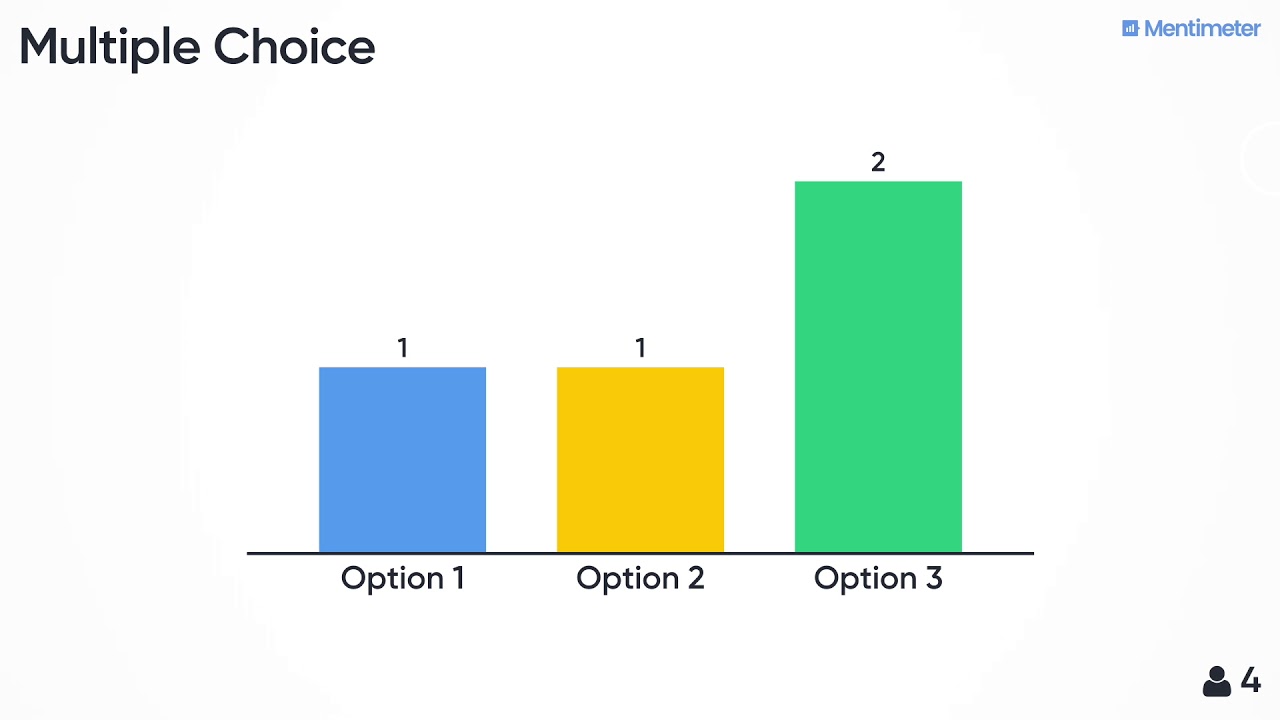 Multiple Choice

Mentimeter

1
1
2

Option 1
Option 2
Option 3

4